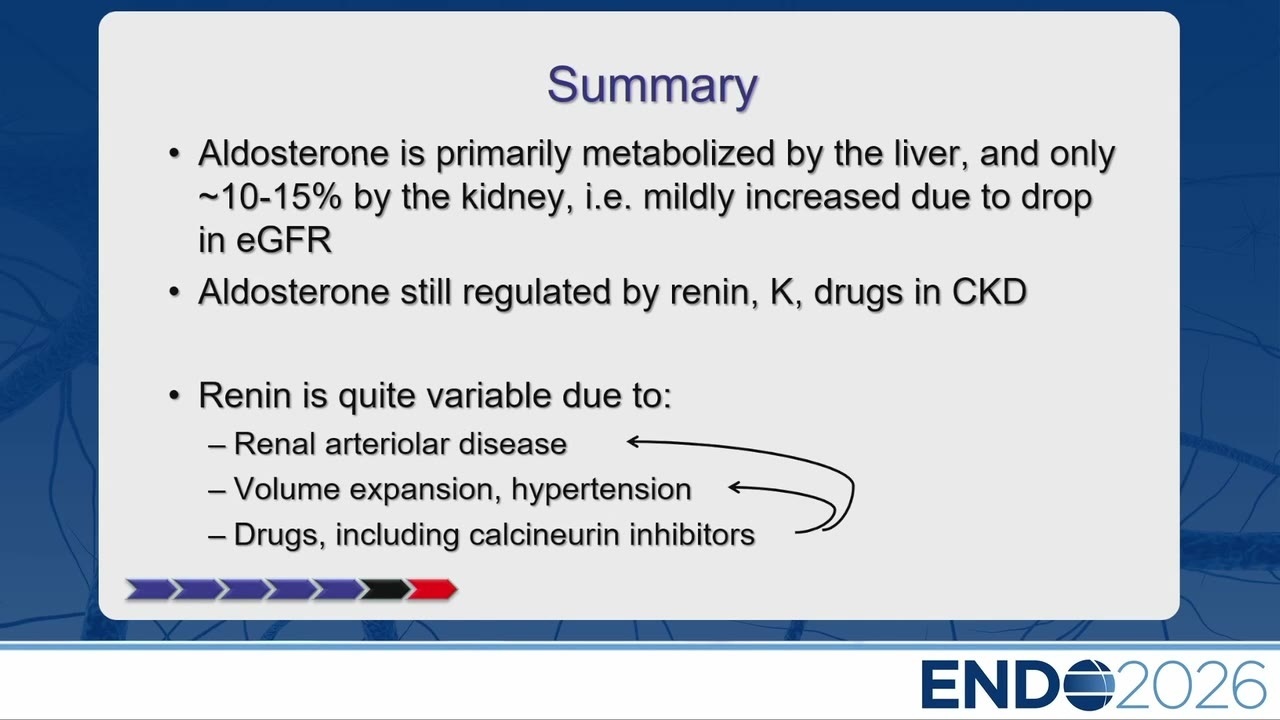 Summary

• Aldosterone is primarily metabolized by the liver, and only ~10-15% by the kidney, i.e. mildly increased due to drop in eGFR

• Aldosterone still regulated by renin, K, drugs in CKD

• Renin is quite variable due to:
– Renal arteriolar disease
– Volume expansion, hypertension
– Drugs, including calcineurin inhibitors

ENDO2026